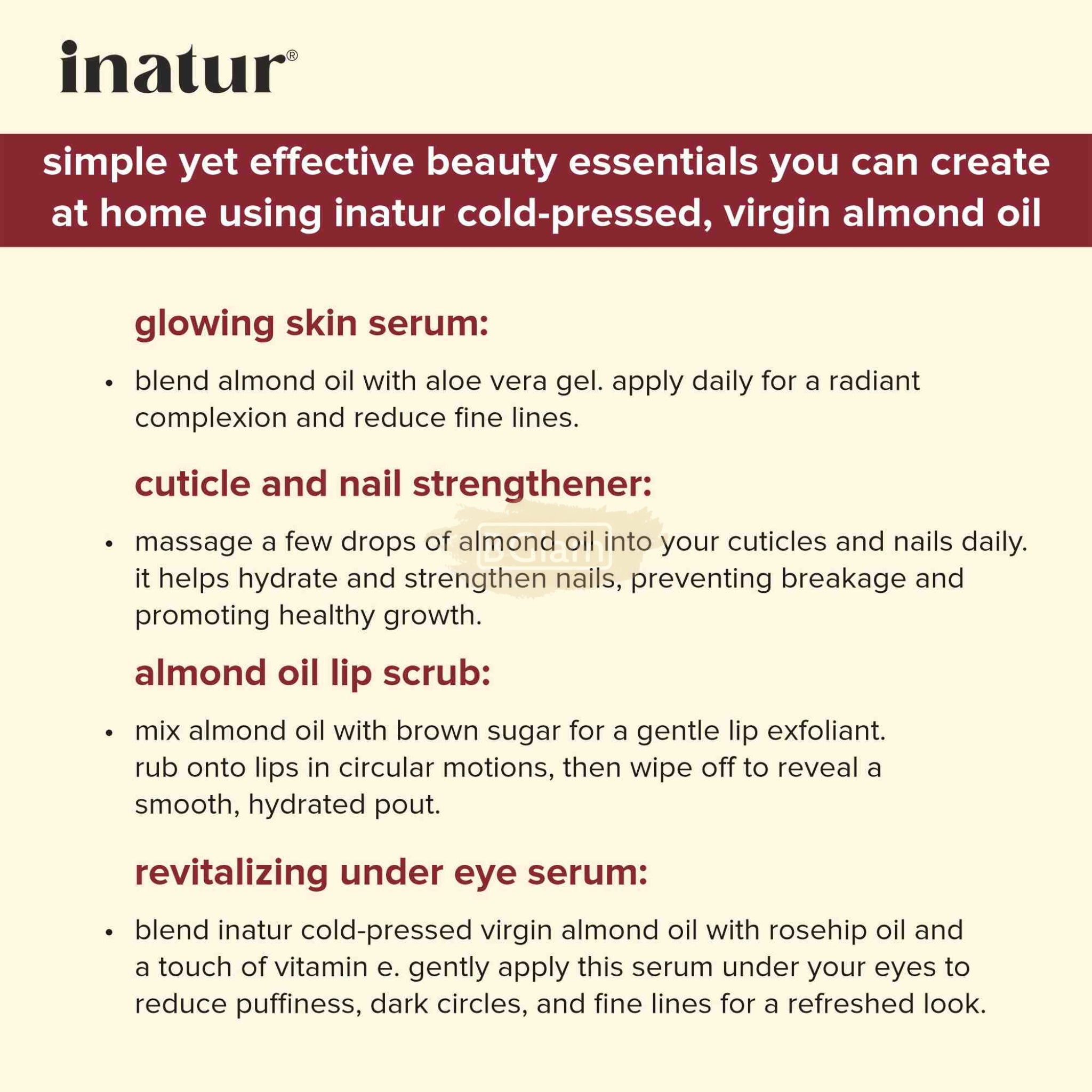 inatur®

simple yet effective beauty essentials you can create at home using inatur cold-pressed, virgin almond oil

glowing skin serum:

• blend almond oil with aloe vera gel. apply daily for a radiant complexion and reduce fine lines.

cuticle and nail strengthener:

• massage a few drops of almond oil into your cuticles and nails daily. it helps hydrate and strengthen nails, preventing breakage and promoting healthy growth.

DGlam

almond oil lip scrub:

• mix almond oil with brown sugar for a gentle lip exfoliant. rub onto lips in circular motions, then wipe off to reveal a smooth, hydrated pout.

revitalizing under eye serum:

• blend inatur cold-pressed virgin almond oil with rosehip oil and a touch of vitamin e. gently apply this serum under your eyes to reduce puffiness, dark circles, and fine lines for a refreshed look.